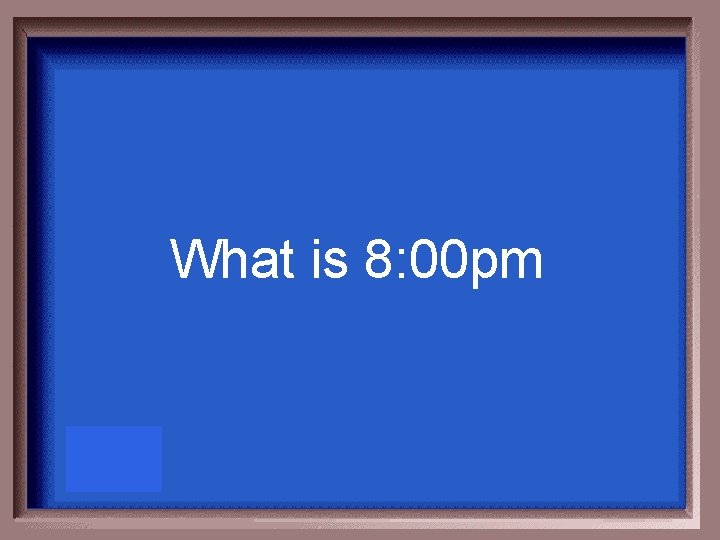 What is 8:00pm